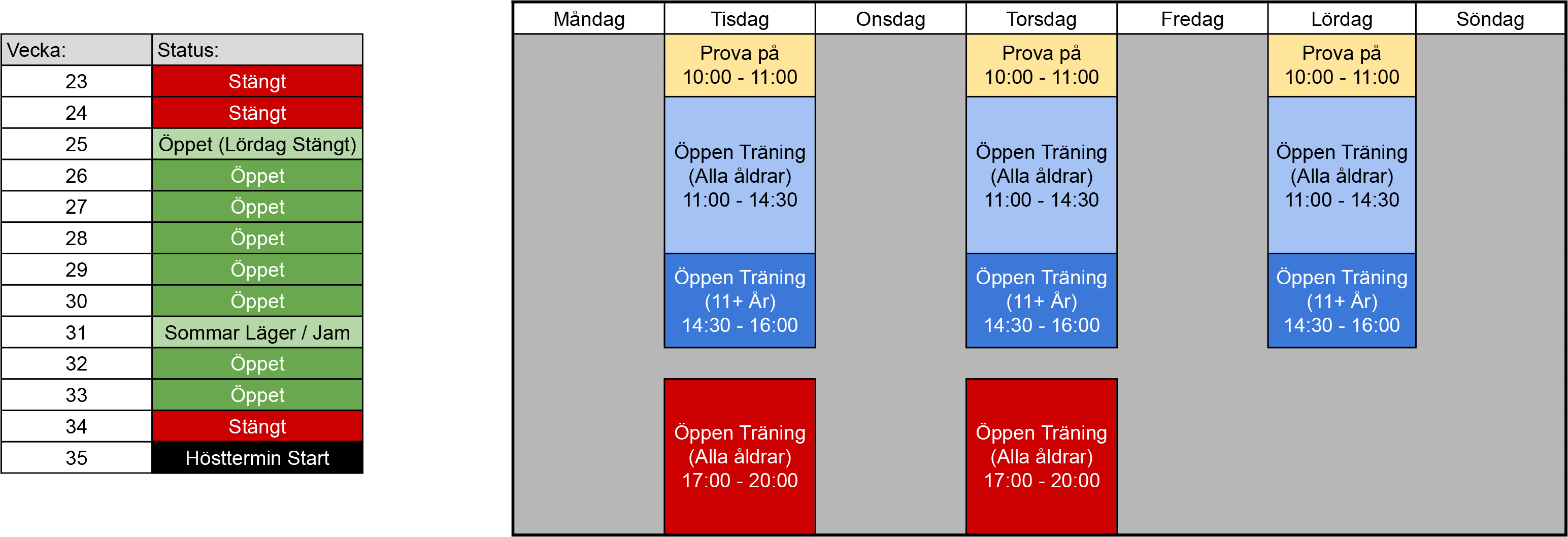 | Vecka: | Status: |
|---|---|
| 23 | Stängt |
| 24 | Stängt |
| 25 | Öppet (Lördag Stängt) |
| 26 | Öppet |
| 27 | Öppet |
| 28 | Öppet |
| 29 | Öppet |
| 30 | Öppet |
| 31 | Sommar Läger / Jam |
| 32 | Öppet |
| 33 | Öppet |
| 34 | Stängt |
| 35 | Hösttermin Start |

| Måndag | Tisdag | Onsdag | Torsdag | Fredag | Lördag | Söndag |
|---|---|---|---|---|---|---|
| | Prova på 10:00 - 11:00 | | Prova på 10:00 - 11:00 | | Prova på 10:00 - 11:00 | |
| | Öppen Träning (Alla åldrar) 11:00 - 14:30 | | Öppen Träning (Alla åldrar) 11:00 - 14:30 | | Öppen Träning (Alla åldrar) 11:00 - 14:30 | |
| | Öppen Träning (11+ År) 14:30 - 16:00 | | Öppen Träning (11+ År) 14:30 - 16:00 | | Öppen Träning (11+ År) 14:30 - 16:00 | |
| | Öppen Träning (Alla åldrar) 17:00 - 20:00 | | Öppen Träning (Alla åldrar) 17:00 - 20:00 | | | |